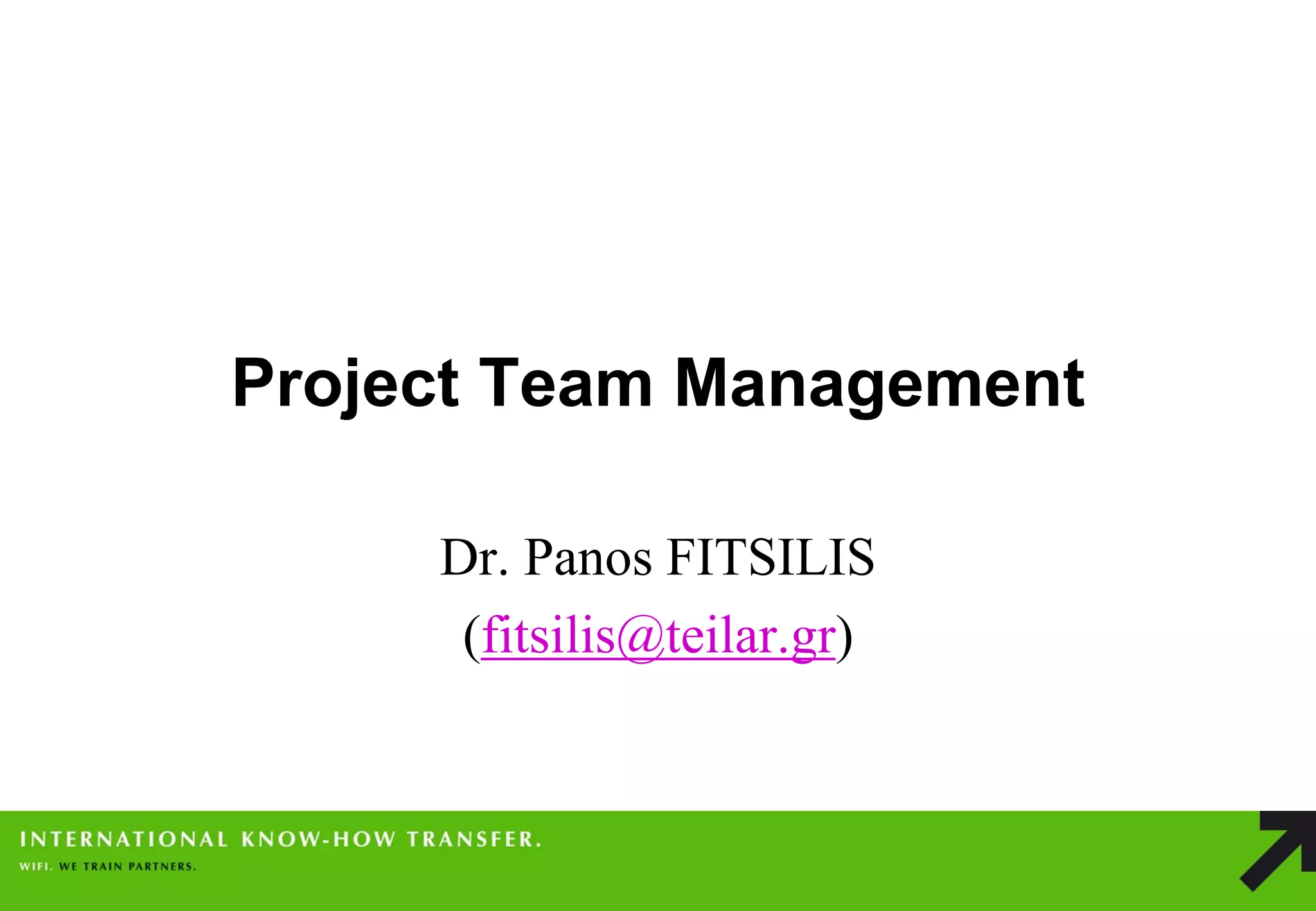 Project Team Management

Dr. Panos FITSILIS
(fitsilis@teilar.gr)

INTERNATIONAL KNOW-HOW TRANSFER.
WIFI. WE TRAIN PARTNERS.